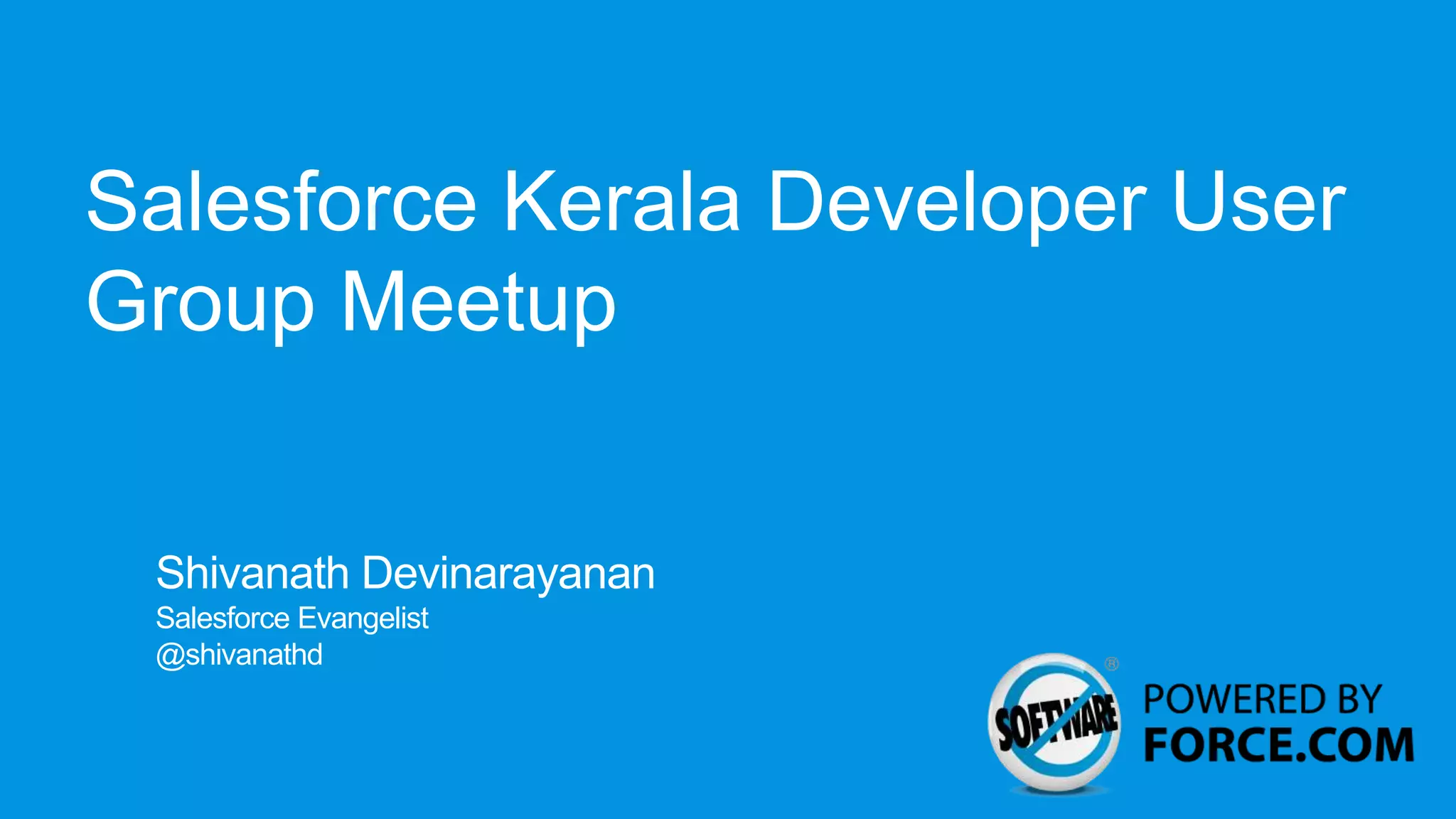 Salesforce Kerala Developer User Group Meetup

Shivanath Devinarayanan
Salesforce Evangelist
@shivanathd

SOFTWARE ®

POWERED BY
FORCE.COM